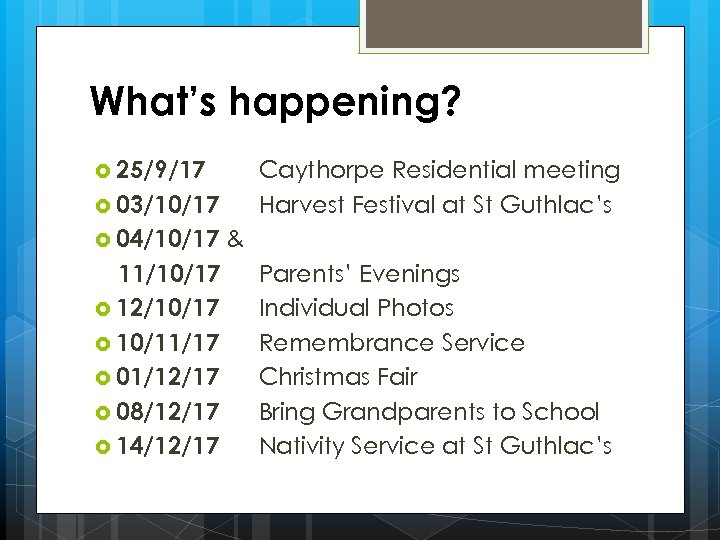 What's happening?

25/9/17 Caythorpe Residential meeting
03/10/17 Harvest Festival at St Guthlac's
04/10/17 &
11/10/17 Parents' Evenings
12/10/17 Individual Photos
10/11/17 Remembrance Service
01/12/17 Christmas Fair
08/12/17 Bring Grandparents to School
14/12/17 Nativity Service at St Guthlac's